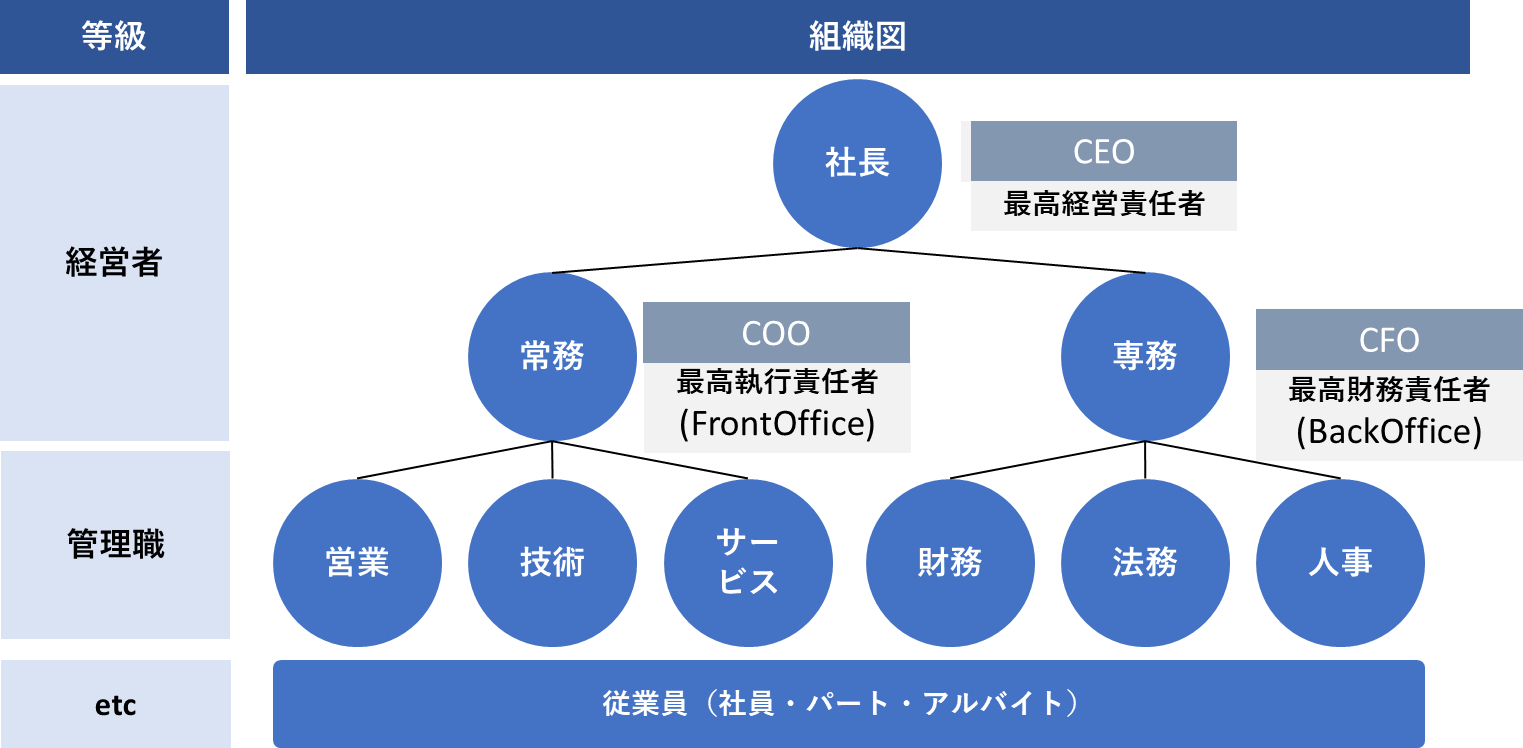 等級

組織図

経営者

社長

CEO
最高経営責任者

常務

COO
最高執行責任者
(FrontOffice)

専務

CFO
最高財務責任者
(BackOffice)

管理職

営業

技術

サービス

財務

法務

人事

etc

従業員（社員・パート・アルバイト）